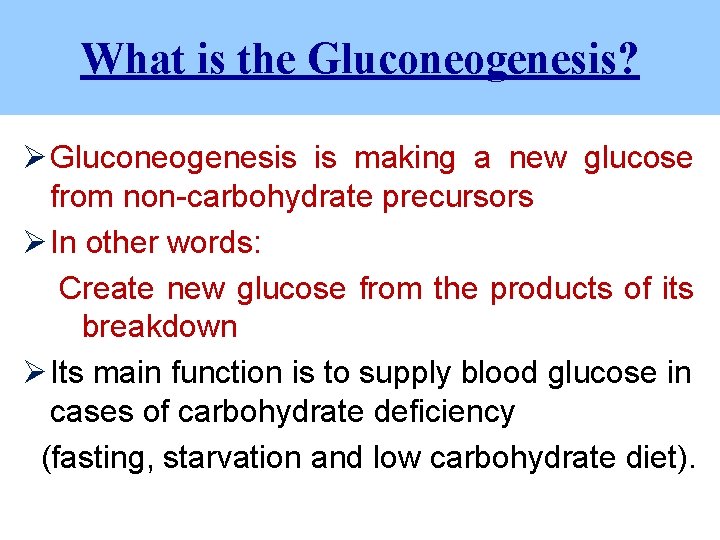 What is the Gluconeogenesis?

➢ Gluconeogenesis is making a new glucose from non-carbohydrate precursors

➢ In other words:

Create new glucose from the products of its breakdown

➢ Its main function is to supply blood glucose in cases of carbohydrate deficiency

(fasting, starvation and low carbohydrate diet).